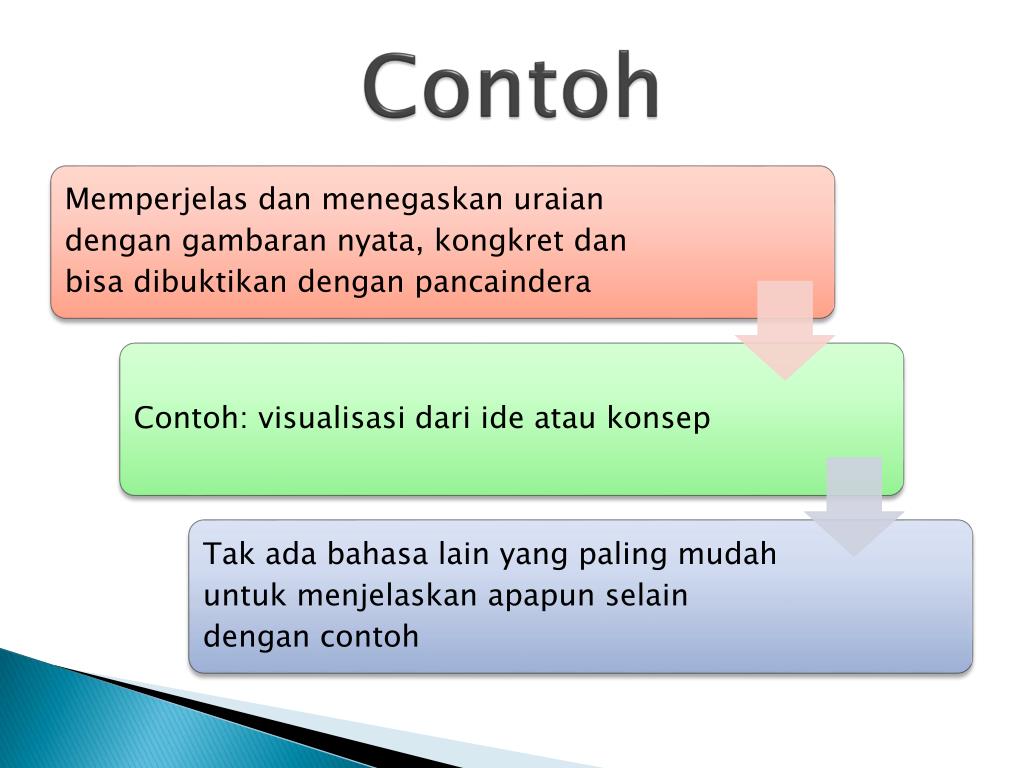 Contoh

Memperjelas dan menegaskan uraian dengan gambaran nyata, kongkret dan bisa dibuktikan dengan pancaindera

Contoh: visualisasi dari ide atau konsep

Tak ada bahasa lain yang paling mudah untuk menjelaskan apapun selain dengan contoh